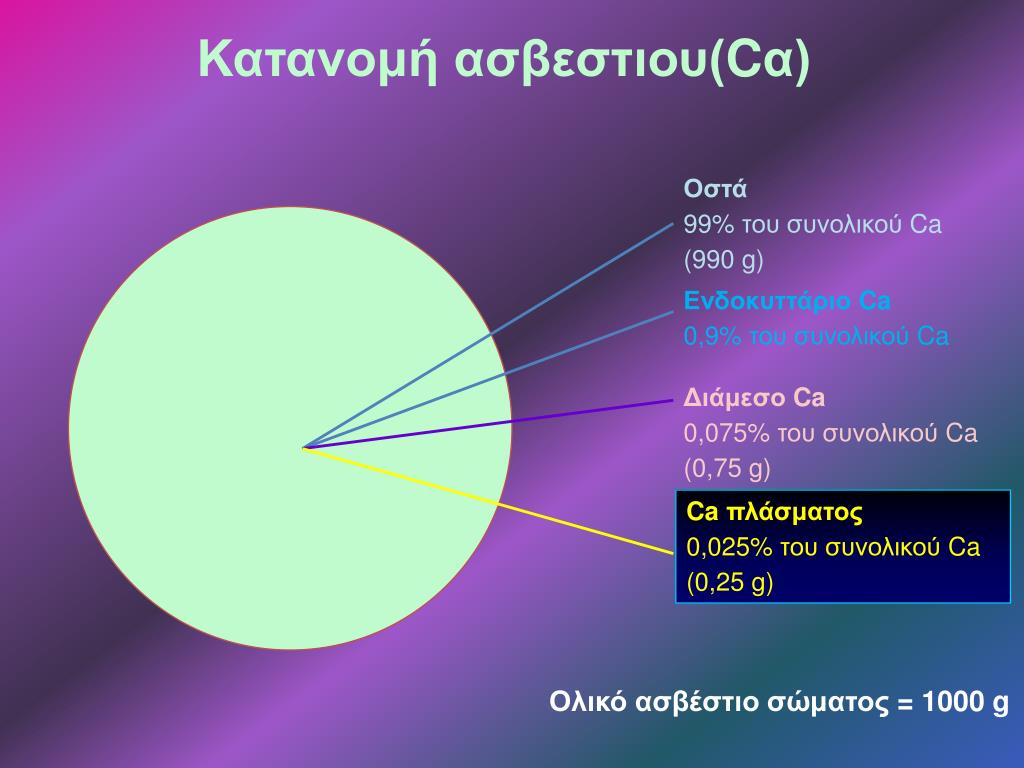 Κατανομή ασβεστιου(Cα)

Οστά
99% του συνολικού Ca
(990 g)

Ενδοκυττάριο Ca
0,9% του συνολικού Ca

Διάμεσο Ca
0,075% του συνολικού Ca
(0,75 g)

Ca πλάσματος
0,025% του συνολικού Ca
(0,25 g)

Ολικό ασβέστιο σώματος = 1000 g